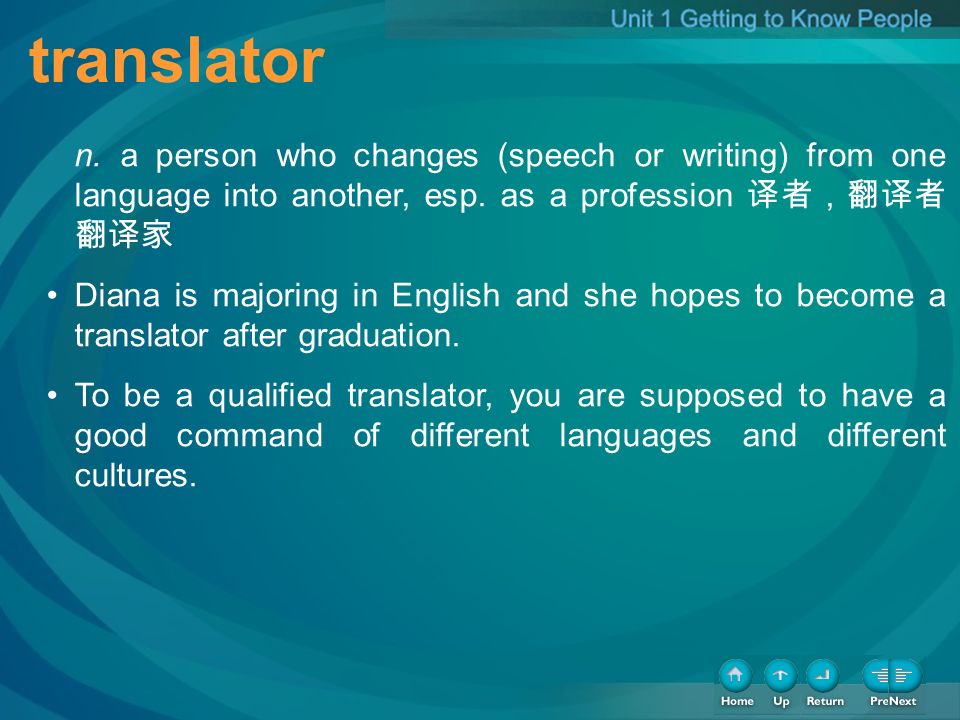 Unit 1 Getting to Know People

translator

n. a person who changes (speech or writing) from one language into another, esp. as a profession 译者，翻译者 翻译家

• Diana is majoring in English and she hopes to become a translator after graduation.

• To be a qualified translator, you are supposed to have a good command of different languages and different cultures.

Home Up Return PreNext